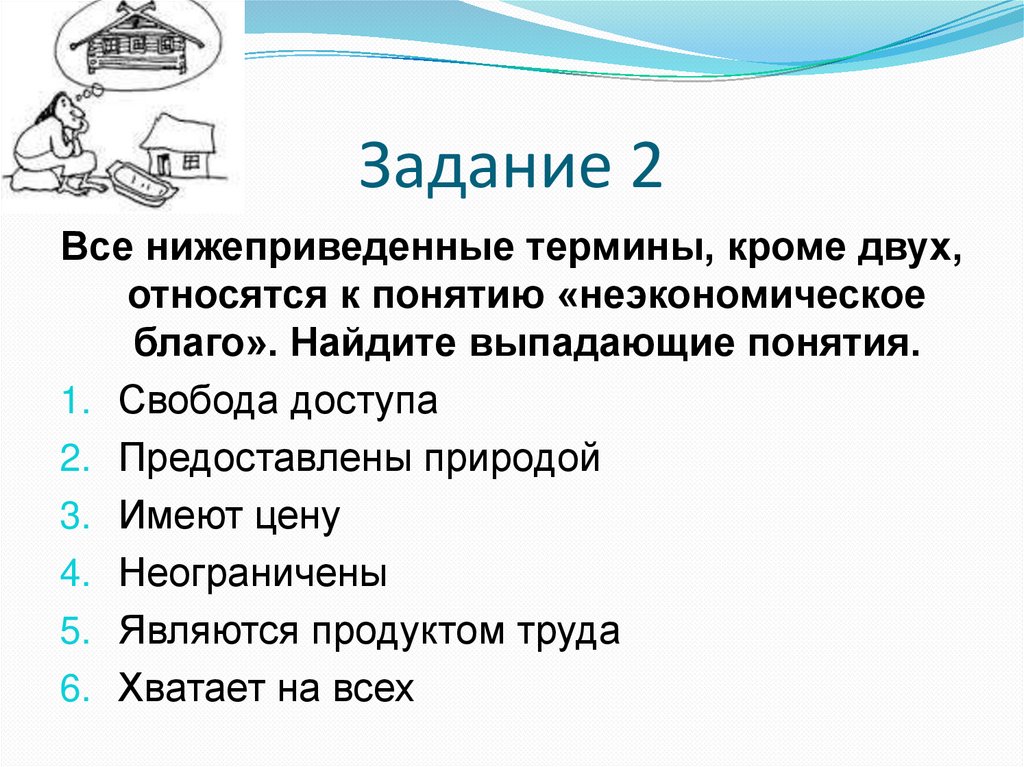 Задание 2

Все нижеприведенные термины, кроме двух, относятся к понятию «неэкономическое благо». Найдите выпадающие понятия.

1. Свобода доступа
2. Предоставлены природой
3. Имеют цену
4. Неограничены
5. Являются продуктом труда
6. Хватает на всех